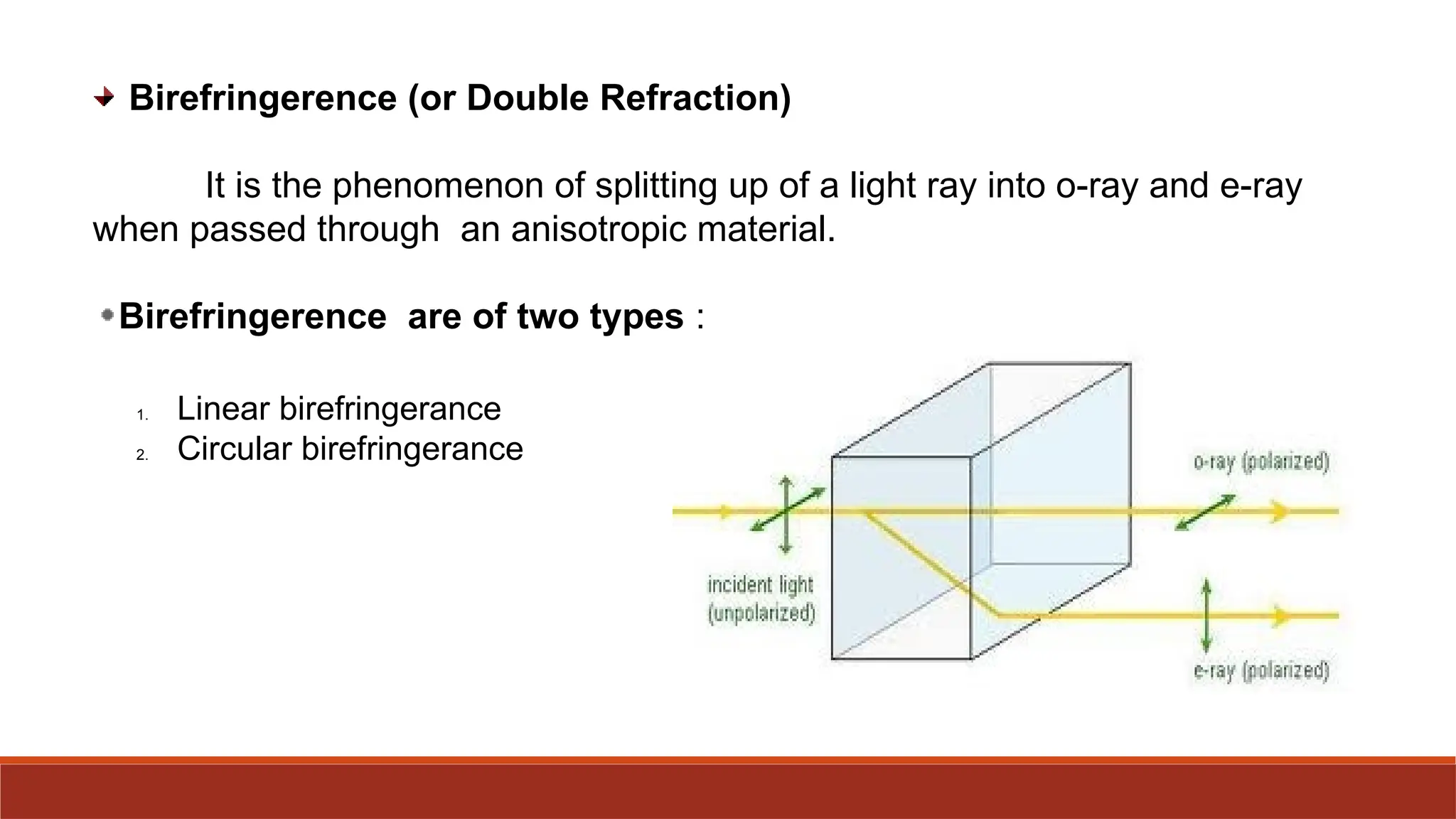 Birefringerence (or Double Refraction)

It is the phenomenon of splitting up of a light ray into o-ray and e-ray when passed through an anisotropic material.

Birefringerence are of two types :

1. Linear birefringerance
2. Circular birefringerance

o-ray (polarized)

incident light (unpolarized)

e-ray (polarized)